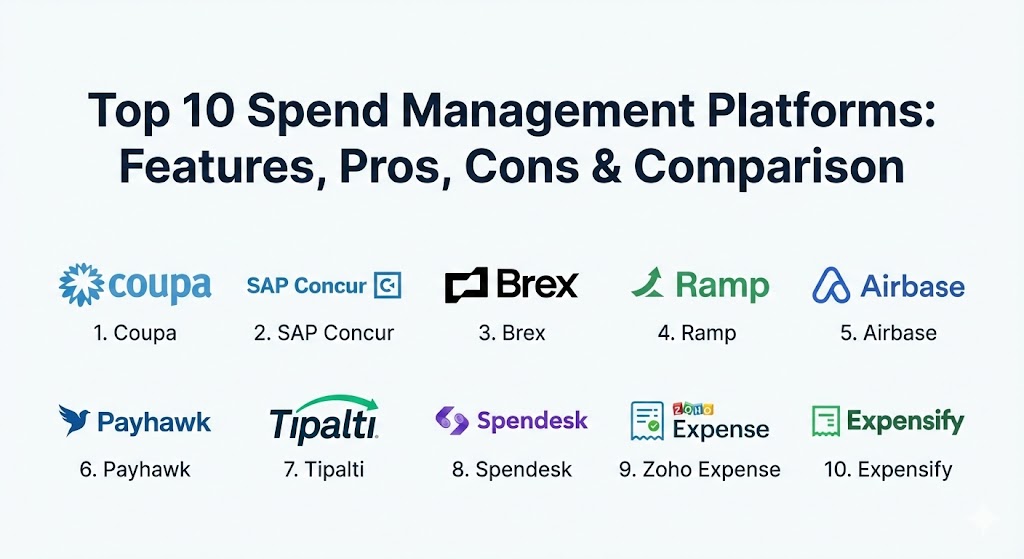 Top 10 Spend Management Platforms: Features, Pros, Cons & Comparison

coupa
1. Coupa

SAP Concur
2. SAP Concur

Brex
3. Brex

Ramp
4. Ramp

Airbase
5. Airbase

Payhawk
6. Payhawk

Tipalti
7. Tipalti

Spendesk
8. Spendesk

ZOHO Expense
9. Zoho Expense

Expensify
10. Expensify